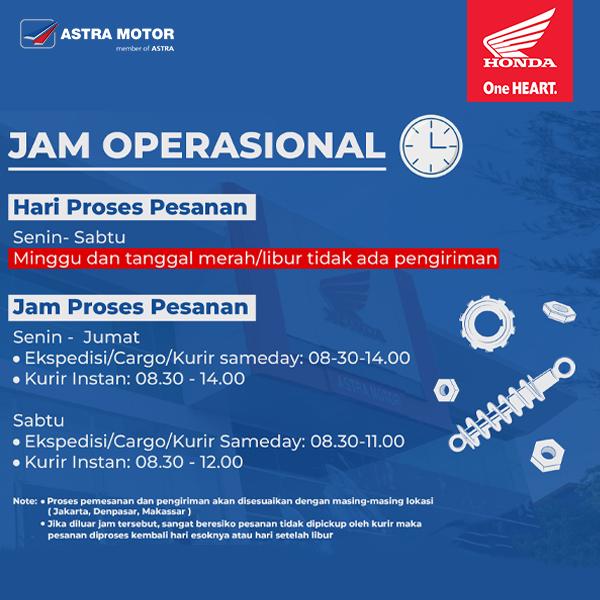 ASTRA MOTOR
member of ASTRA

HONDA
One HEART.

JAM OPERASIONAL

Hari Proses Pesanan

Senin- Sabtu
Minggu dan tanggal merah/libur tidak ada pengiriman

Jam Proses Pesanan

Senin - Jumat
• Ekspedisi/Cargo/Kurir sameday: 08-30-14.00
• Kurir Instan: 08.30 - 14.00

Sabtu
• Ekspedisi/Cargo/Kurir Sameday: 08.30-11.00
• Kurir Instan: 08.30 - 12.00

Note: • Proses pemesanan dan pengiriman akan disesuaikan dengan masing-masing lokasi ( Jakarta, Denpasar, Makassar )
• Jika diluar jam tersebut, sangat beresiko pesanan tidak dipickup oleh kurir maka pesanan diproses kembali hari esoknya atau hari setelah libur